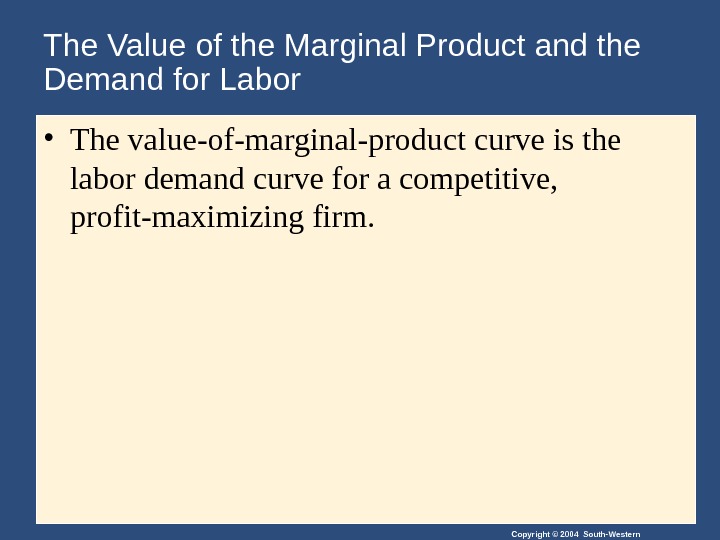 The Value of the Marginal Product and the Demand for Labor

• The value-of-marginal-product curve is the labor demand curve for a competitive, profit-maximizing firm.

Copyright © 2004 South-Western